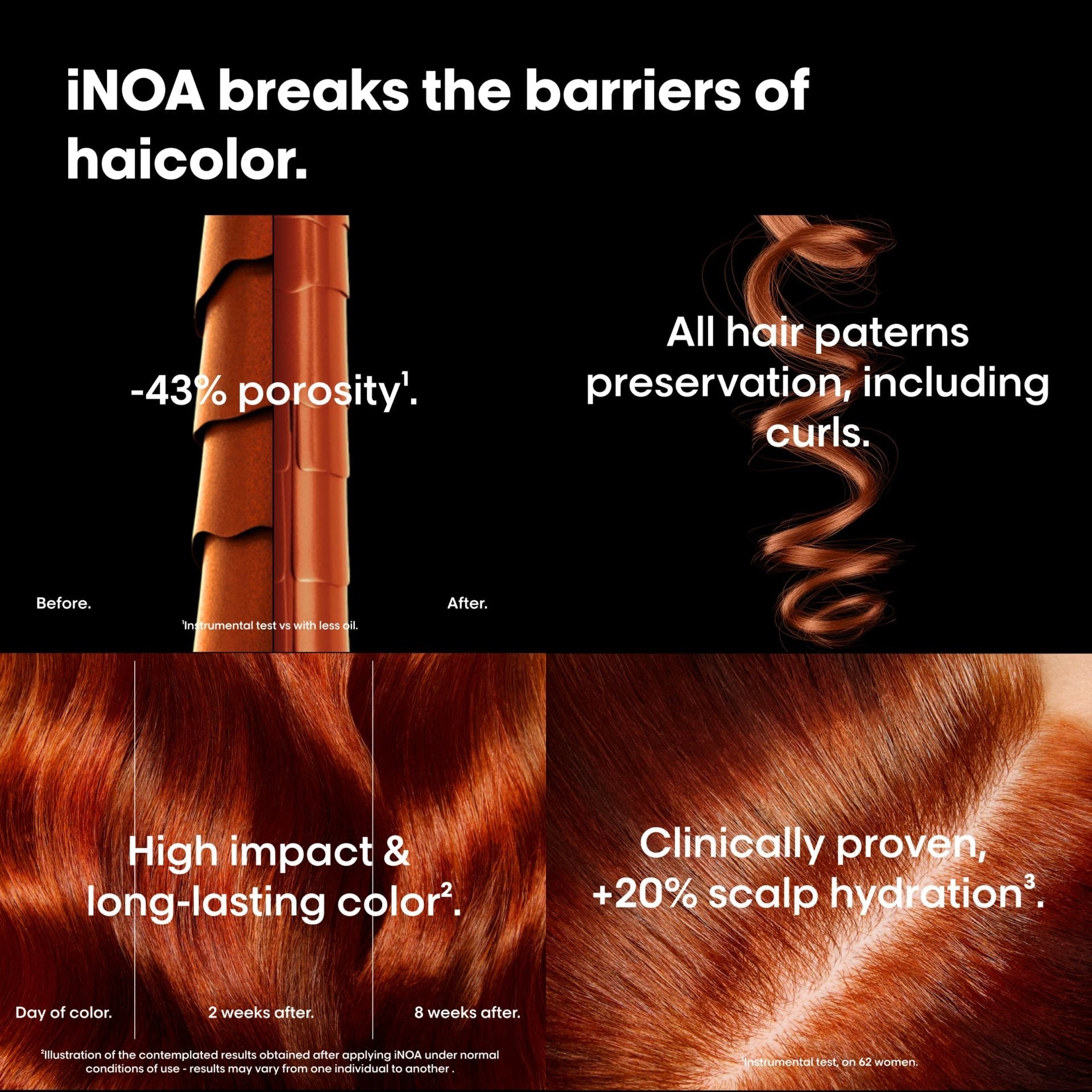 iNOA breaks the barriers of haicolor.

-43% porosity¹.

Before.

After.

¹Instrumental test vs with less oil.

All hair paterns preservation, including curls.

High impact & long-lasting color².

Day of color.

2 weeks after.

8 weeks after.

²Illustration of the contemplated results obtained after applying iNOA under normal conditions of use - results may vary from one individual to another .

Clinically proven, +20% scalp hydration³.

³Instrumental test, on 62 women.